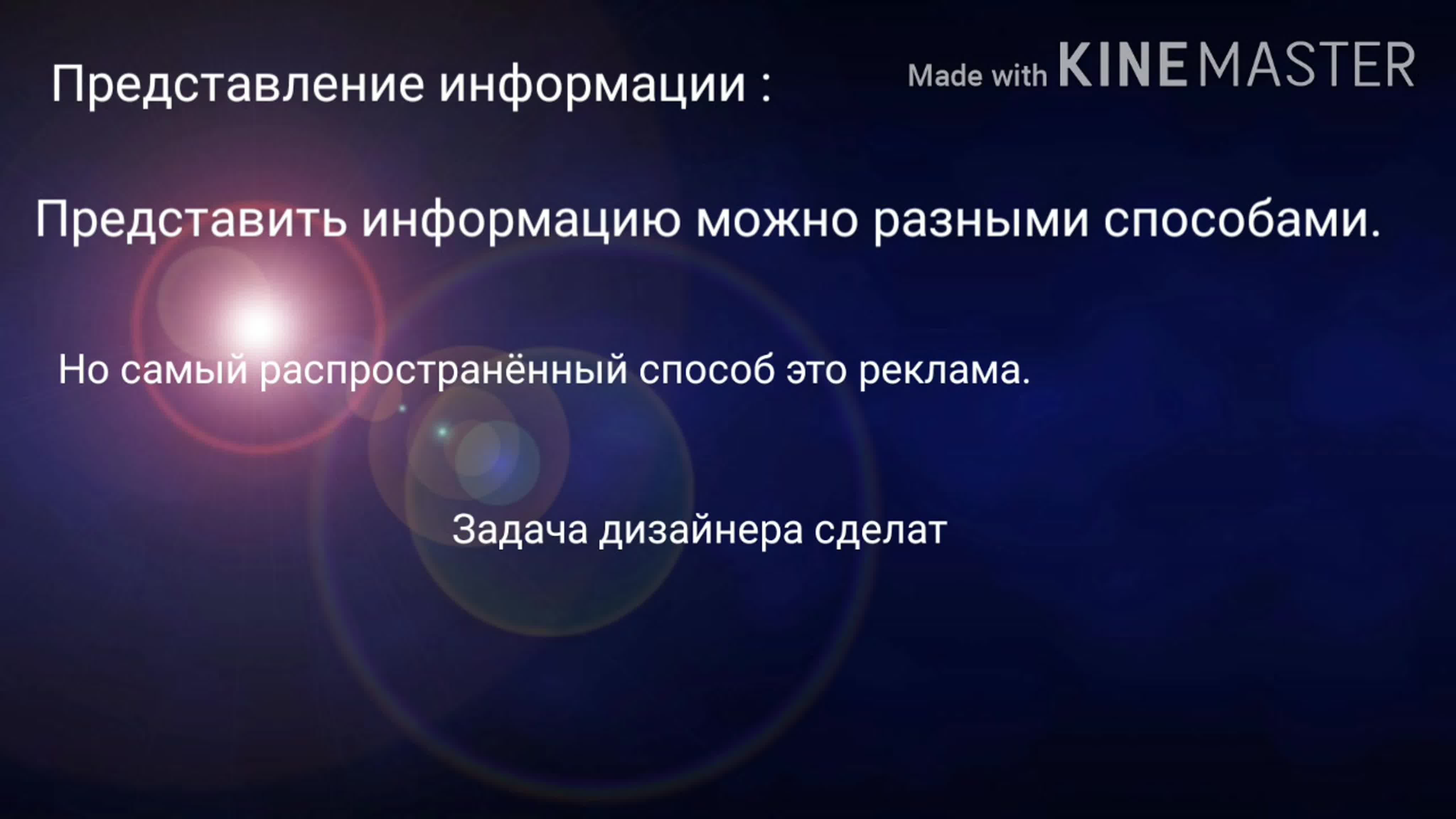 Представление информации :

Made with KINEMASTER

Представить информацию можно разными способами.

Но самый распространённый способ это реклама.

Задача дизайнера сделат